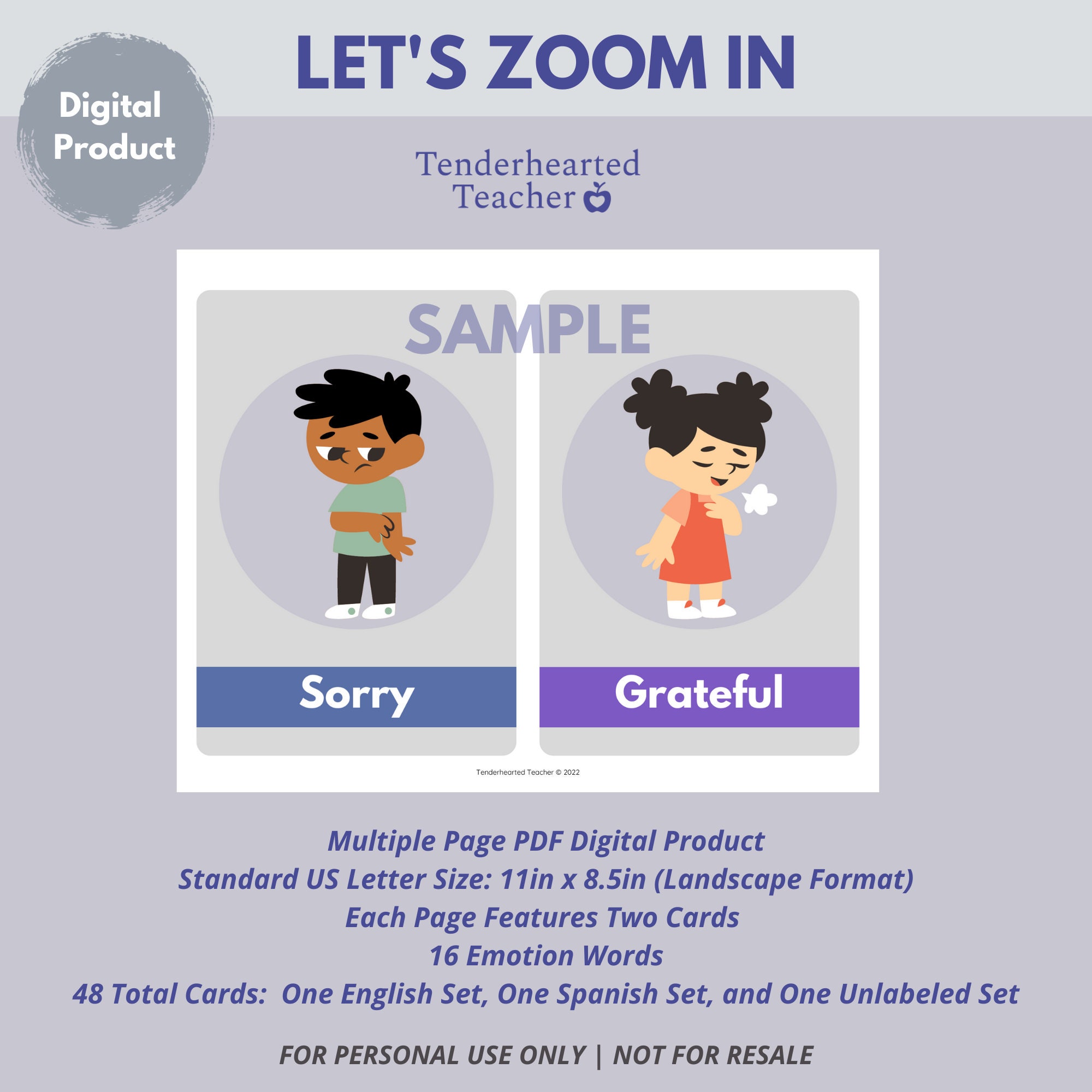 Digital Product

LET'S ZOOM IN

Tenderhearted Teacher

SAMPLE

Sorry

Grateful

Tenderhearted Teacher © 2022

Multiple Page PDF Digital Product
Standard US Letter Size: 11in x 8.5in (Landscape Format)
Each Page Features Two Cards
16 Emotion Words
48 Total Cards: One English Set, One Spanish Set, and One Unlabeled Set

FOR PERSONAL USE ONLY | NOT FOR RESALE